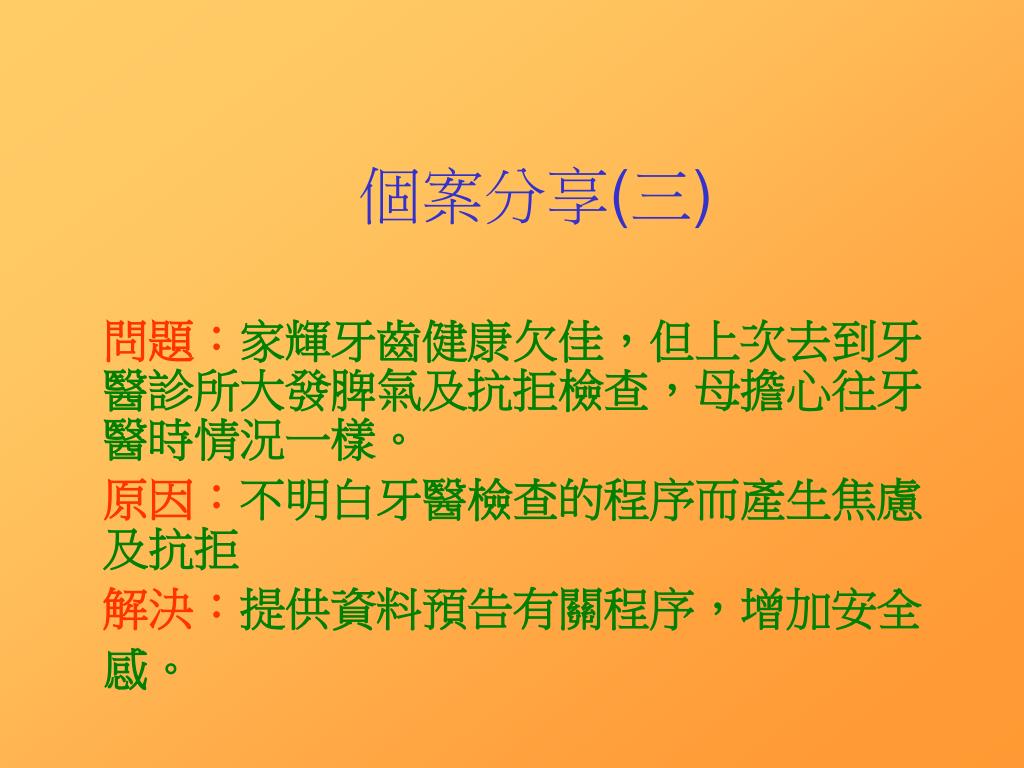 個案分享(三)

問題：家輝牙齒健康欠佳，但上次去到牙醫診所大發脾氣及抗拒檢查，母擔心往牙醫時情況一樣。

原因：不明白牙醫檢查的程序而產生焦慮及抗拒

解決：提供資料預告有關程序，增加安全感。